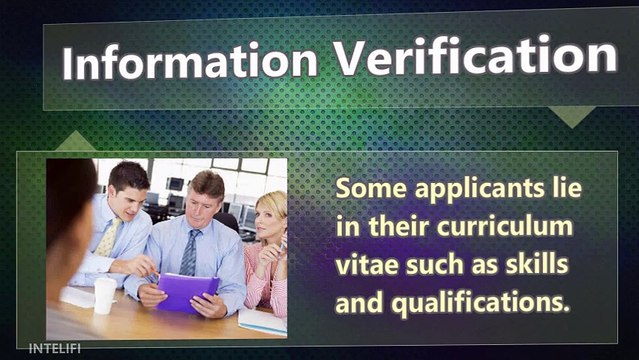 Information Verification

Some applicants lie in their curriculum vitae such as skills and qualifications.

INTELIFI